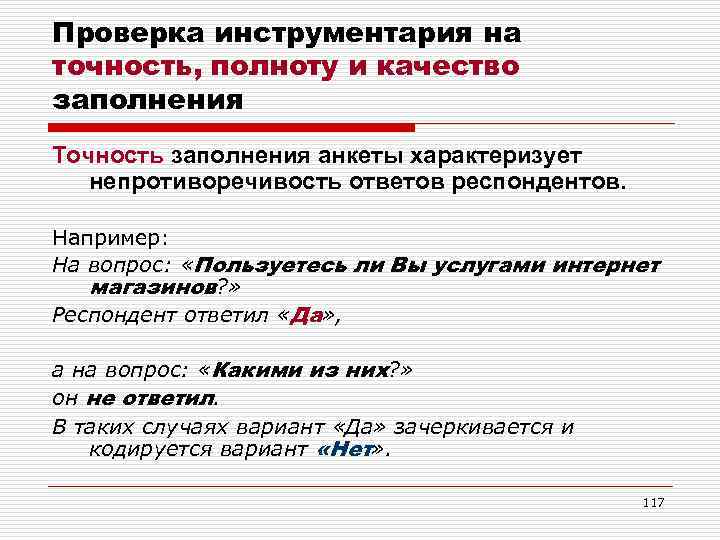 Проверка инструментария на точность, полноту и качество заполнения

Точность заполнения анкеты характеризует непротиворечивость ответов респондентов.

Например:

На вопрос: «Пользуетесь ли Вы услугами интернет магазинов?»

Респондент ответил «Да»,

а на вопрос: «Какими из них?»

он не ответил.

В таких случаях вариант «Да» зачеркивается и кодируется вариант «Нет».

117